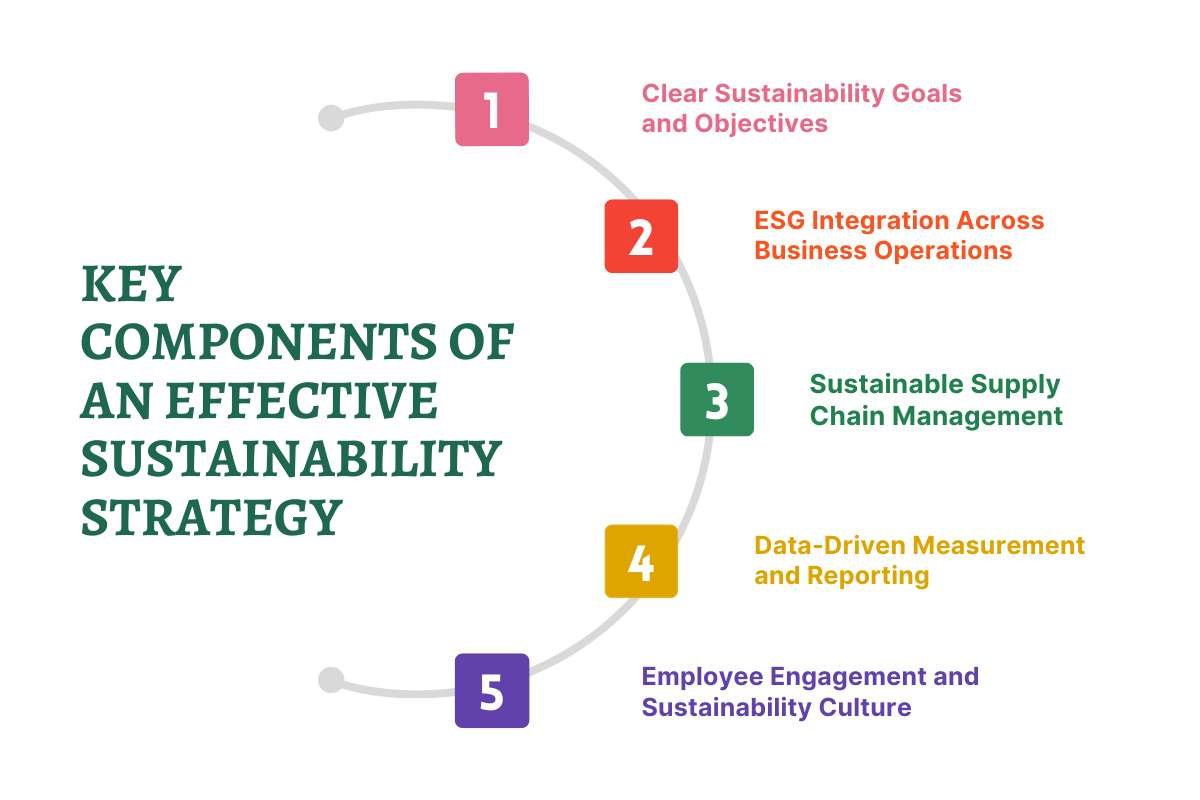 KEY COMPONENTS OF AN EFFECTIVE SUSTAINABILITY STRATEGY

1
Clear Sustainability Goals and Objectives

2
ESG Integration Across Business Operations

3
Sustainable Supply Chain Management

4
Data-Driven Measurement and Reporting

5
Employee Engagement and Sustainability Culture